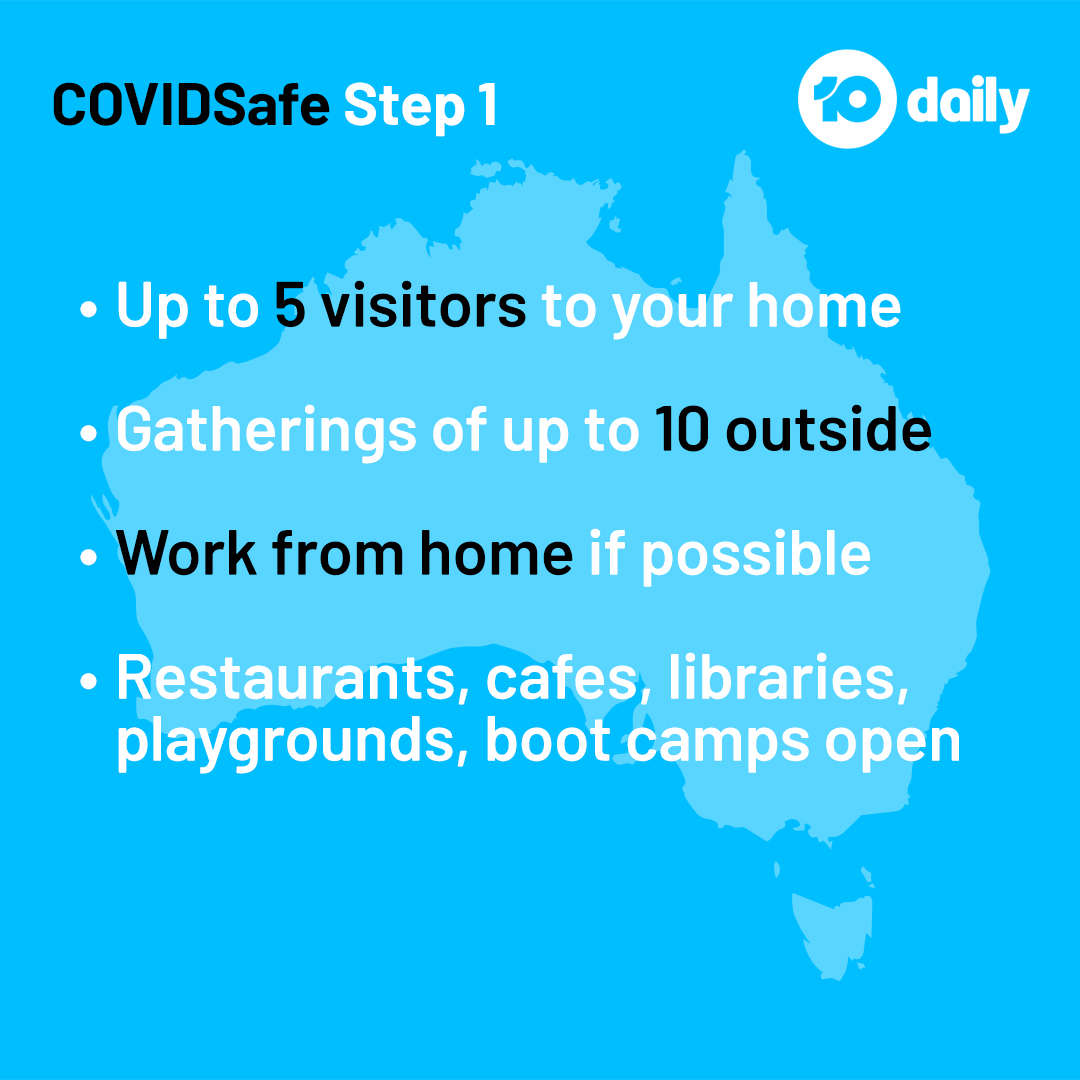 COVIDSafe Step 1

10 daily

• Up to 5 visitors to your home

• Gatherings of up to 10 outside

• Work from home if possible

• Restaurants, cafes, libraries, playgrounds, boot camps open